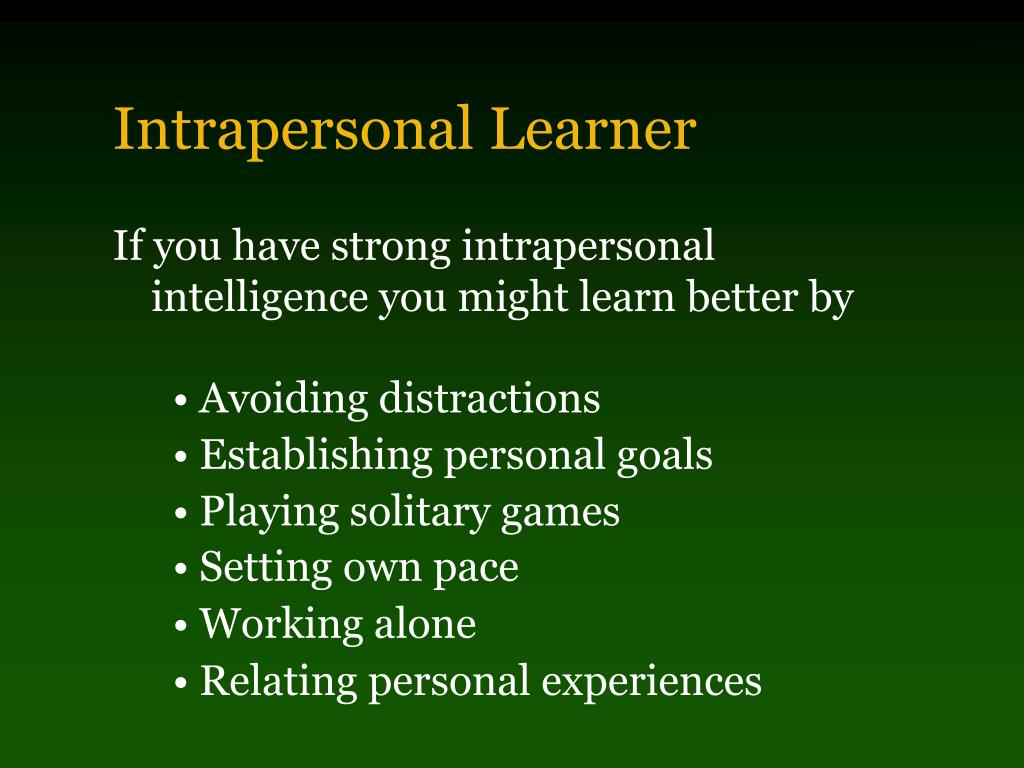 Intrapersonal Learner

If you have strong intrapersonal intelligence you might learn better by

• Avoiding distractions
• Establishing personal goals
• Playing solitary games
• Setting own pace
• Working alone
• Relating personal experiences